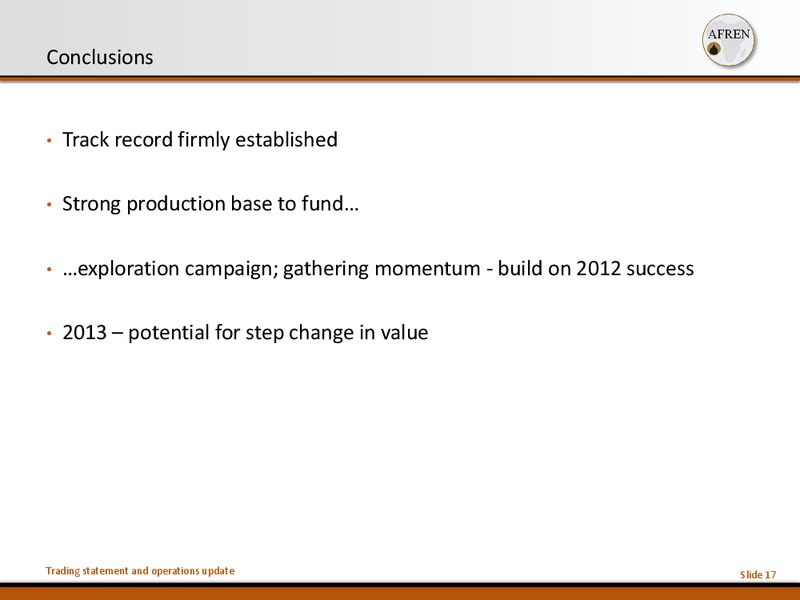 Conclusions

AFREN

• Track record firmly established

• Strong production base to fund…

• …exploration campaign; gathering momentum - build on 2012 success

• 2013 – potential for step change in value

Trading statement and operations update

Slide 17